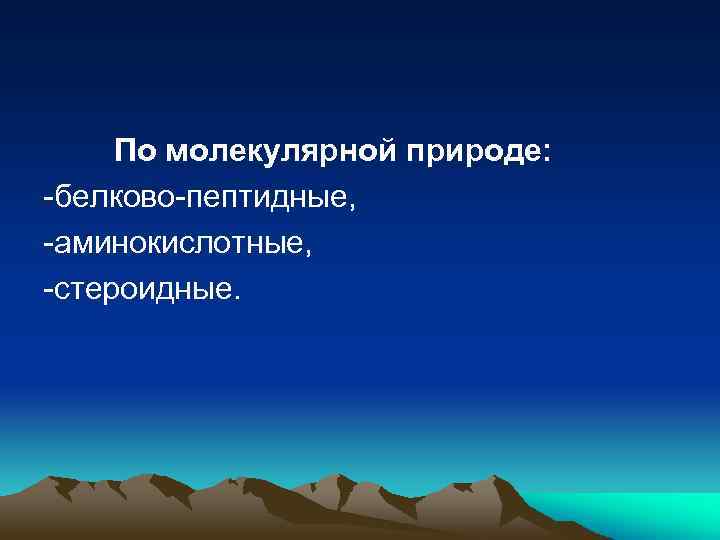 По молекулярной природе:
-белково-пептидные,
-аминокислотные,
-стероидные.